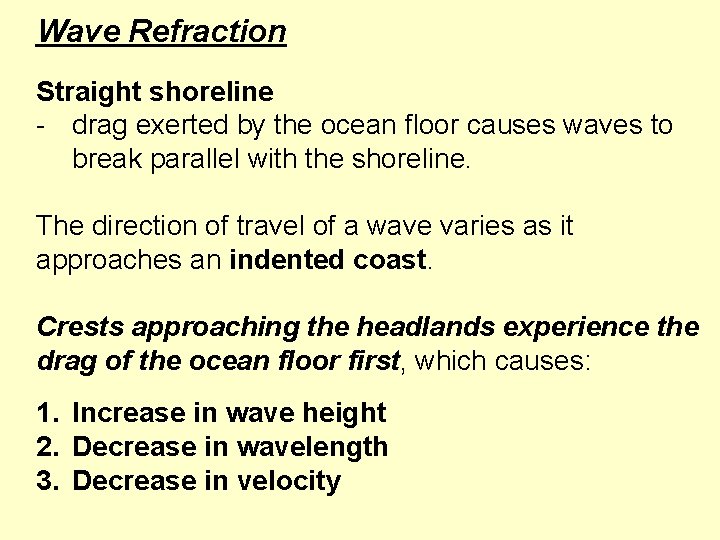 Wave Refraction

Straight shoreline
- drag exerted by the ocean floor causes waves to break parallel with the shoreline.

The direction of travel of a wave varies as it approaches an indented coast.

Crests approaching the headlands experience the drag of the ocean floor first, which causes:

1. Increase in wave height
2. Decrease in wavelength
3. Decrease in velocity